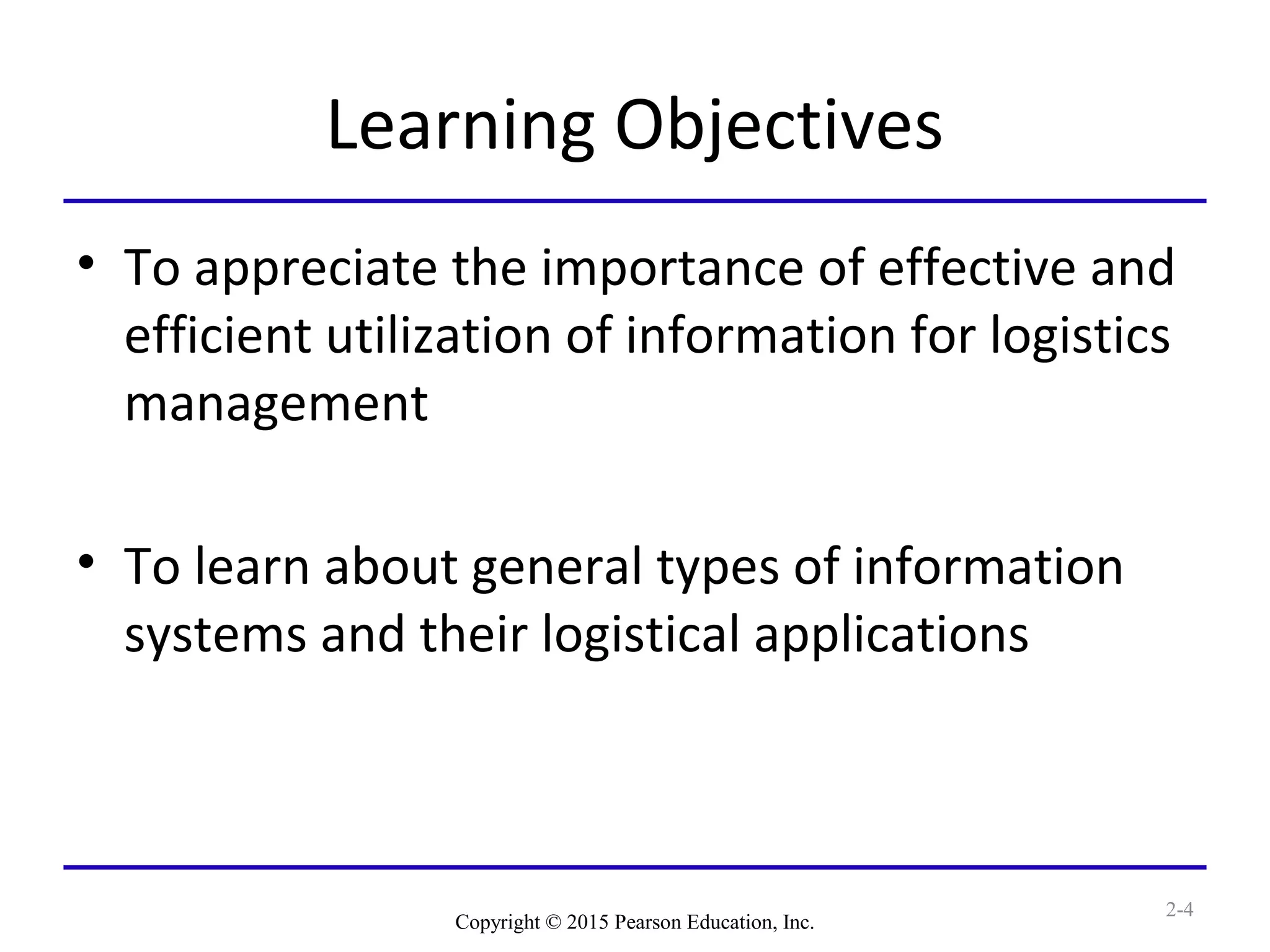 Learning Objectives

• To appreciate the importance of effective and efficient utilization of information for logistics management

• To learn about general types of information systems and their logistical applications

2-4

Copyright © 2015 Pearson Education, Inc.